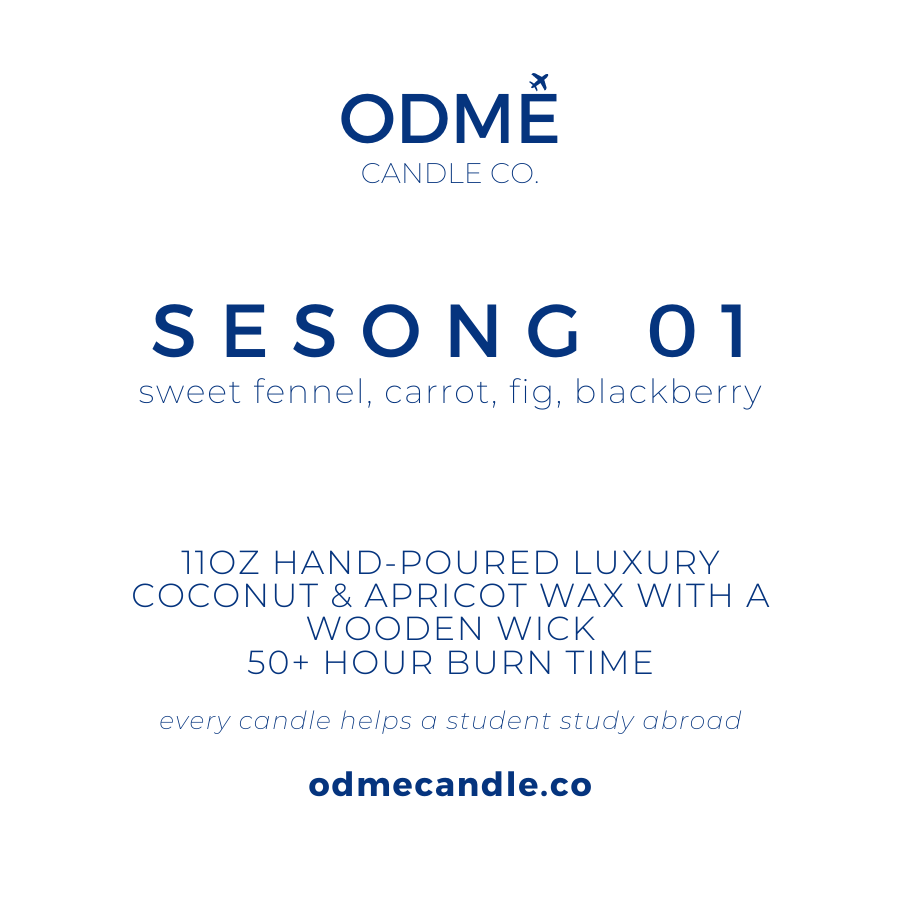 ODME
CANDLE CO.

SESONG 01
sweet fennel, carrot, fig, blackberry

11OZ HAND-POURED LUXURY COCONUT & APRICOT WAX WITH A WOODEN WICK
50+ HOUR BURN TIME

every candle helps a student study abroad

odmecandle.co